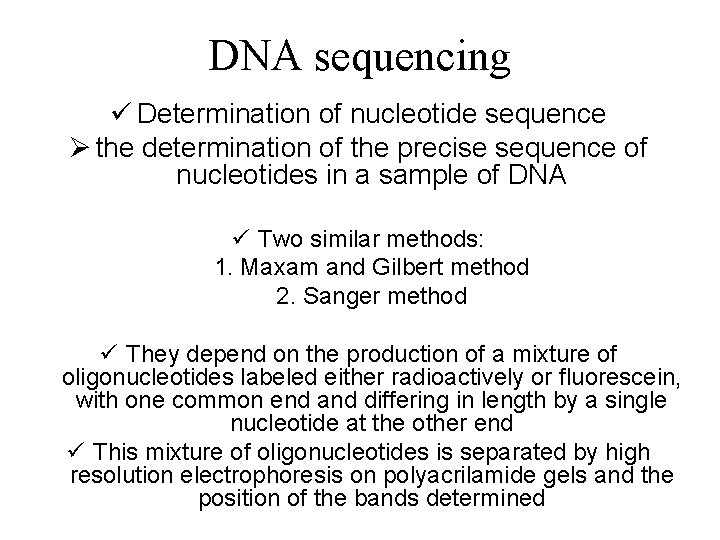 DNA sequencing

✓ Determination of nucleotide sequence

➢ the determination of the precise sequence of nucleotides in a sample of DNA

✓ Two similar methods:
1. Maxam and Gilbert method
2. Sanger method

✓ They depend on the production of a mixture of oligonucleotides labeled either radioactively or fluorescein, with one common end and differing in length by a single nucleotide at the other end

✓ This mixture of oligonucleotides is separated by high resolution electrophoresis on polyacrilamide gels and the position of the bands determined